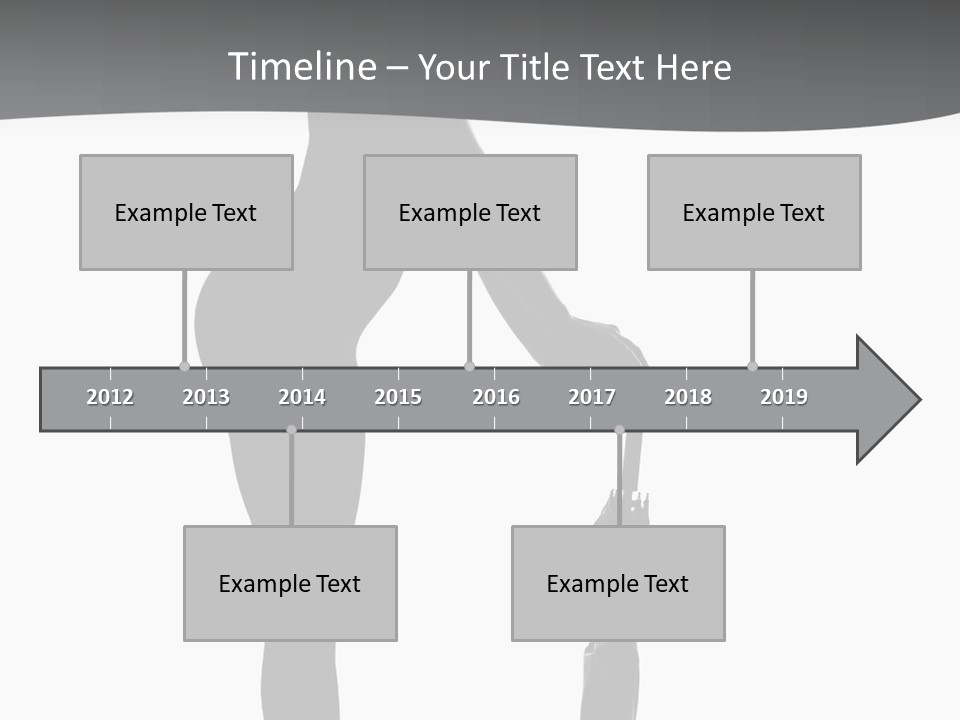 Timeline – Your Title Text Here

Example Text

Example Text

Example Text

2012 2013 2014 2015 2016 2017 2018 2019

Example Text

Example Text